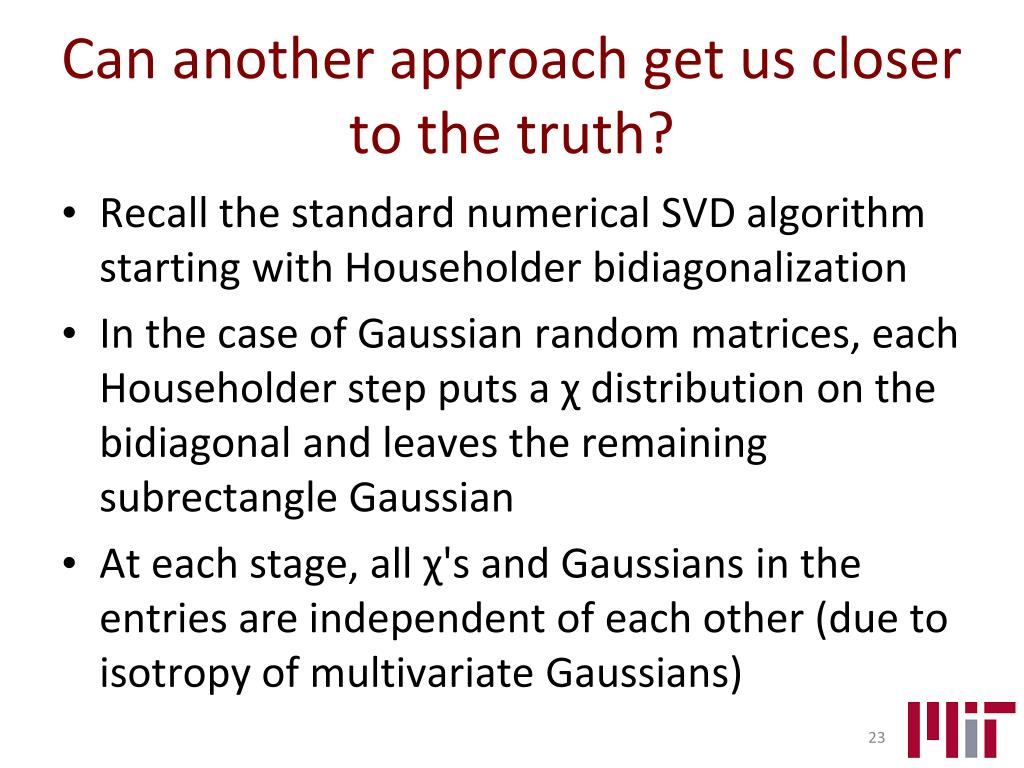 Can another approach get us closer to the truth?

• Recall the standard numerical SVD algorithm starting with Householder bidiagonalization

• In the case of Gaussian random matrices, each Householder step puts a χ distribution on the bidiagonal and leaves the remaining subrectangle Gaussian

• At each stage, all χ's and Gaussians in the entries are independent of each other (due to isotropy of multivariate Gaussians)

23

MIT